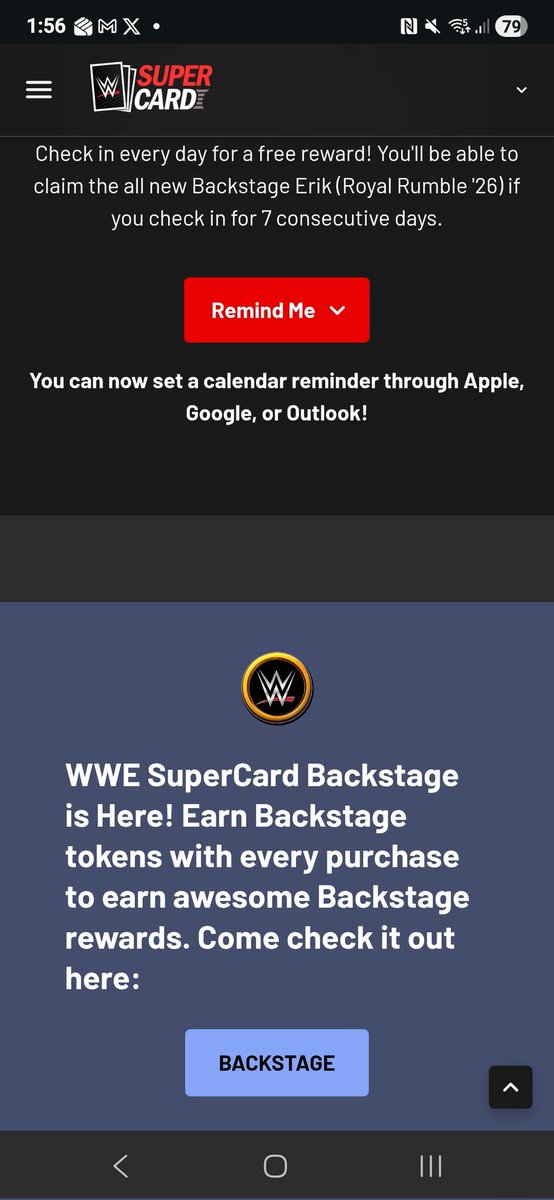 1:56 79

SUPER CARD

Check in every day for a free reward! You'll be able to claim the all new Backstage Erik (Royal Rumble '26) if you check in for 7 consecutive days.

Remind Me

You can now set a calendar reminder through Apple, Google, or Outlook!

WWE SuperCard Backstage is Here! Earn Backstage tokens with every purchase to earn awesome Backstage rewards. Come check it out here:

BACKSTAGE